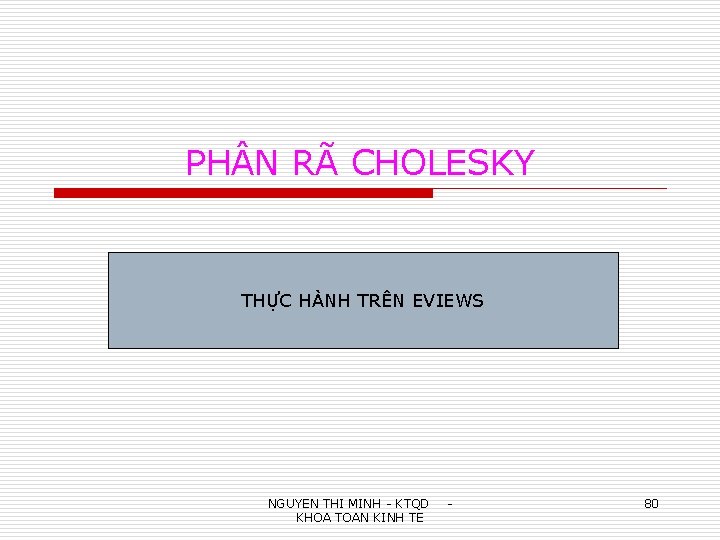 PHÂN RÃ CHOLESKY

THỰC HÀNH TRÊN EVIEWS

NGUYEN THI MINH - KTQD - KHOA TOAN KINH TE

80